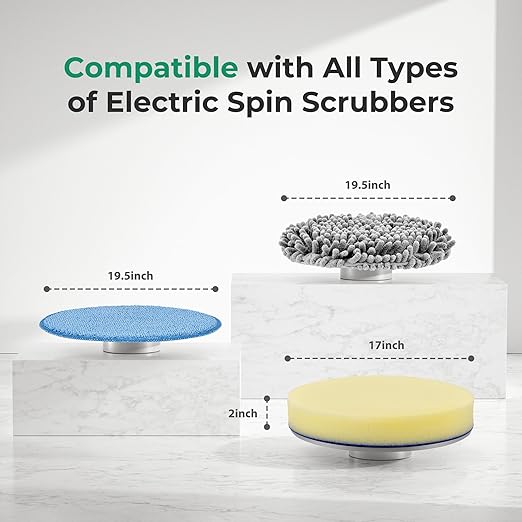 Compatible with All Types of Electric Spin Scrubbers

19.5inch

19.5inch

17inch

2inch